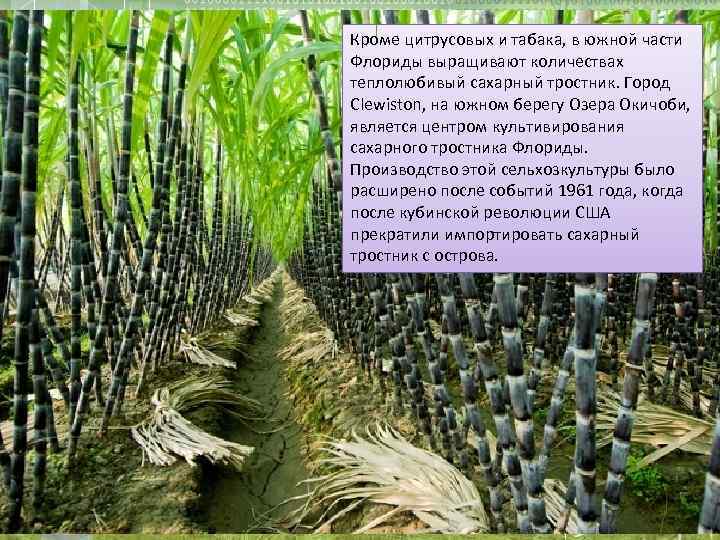 Кроме цитрусовых и табака, в южной части Флориды выращивают количествах теплолюбивый сахарный тростник. Город Clewiston, на южном берегу Озера Окичоби, является центром культивирования сахарного тростника Флориды. Производство этой сельхозкультуры было расширено после событий 1961 года, когда после кубинской революции США прекратили импортировать сахарный тростник с острова.